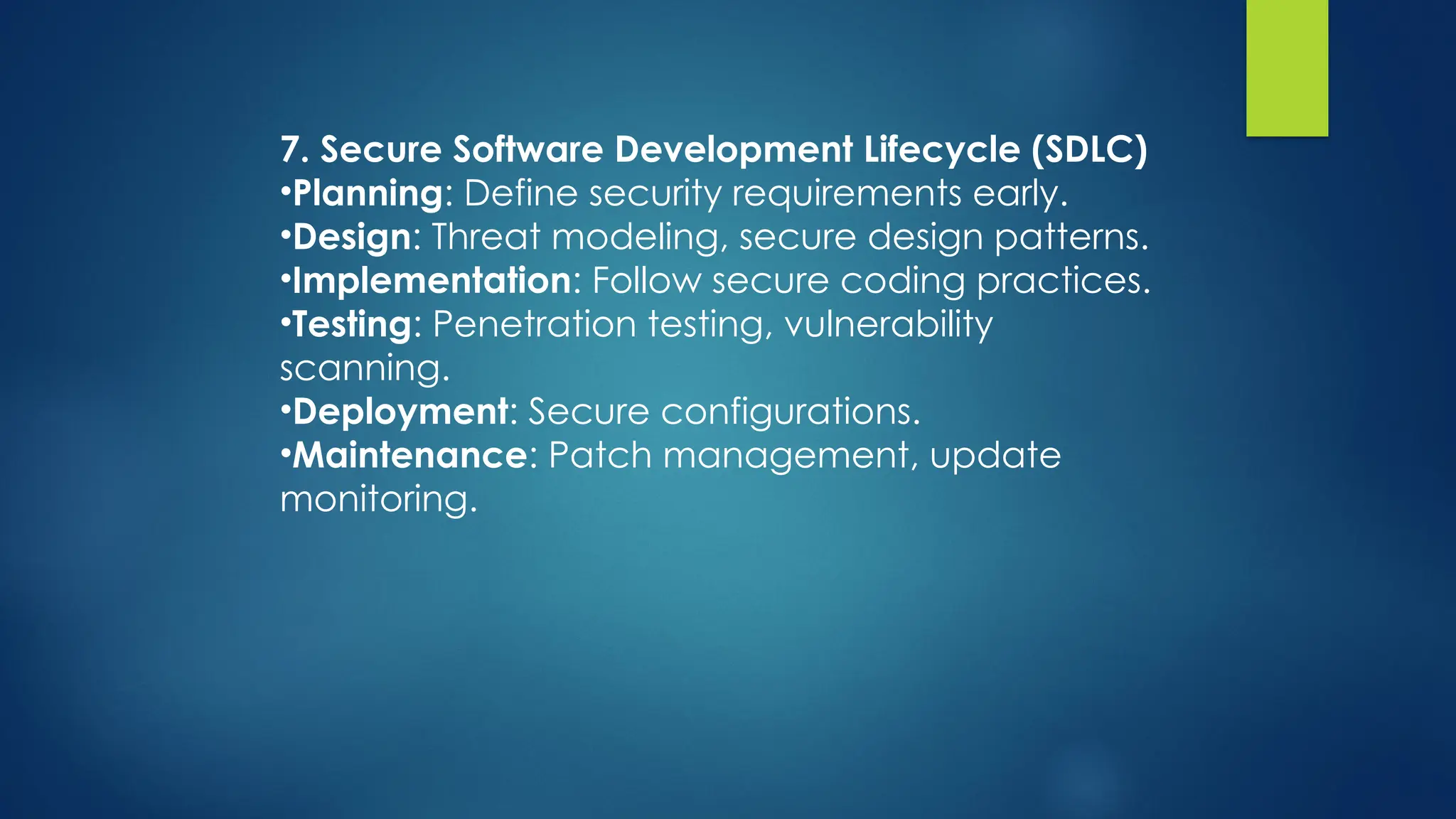 7. Secure Software Development Lifecycle (SDLC)
•Planning: Define security requirements early.
•Design: Threat modeling, secure design patterns.
•Implementation: Follow secure coding practices.
•Testing: Penetration testing, vulnerability scanning.
•Deployment: Secure configurations.
•Maintenance: Patch management, update monitoring.